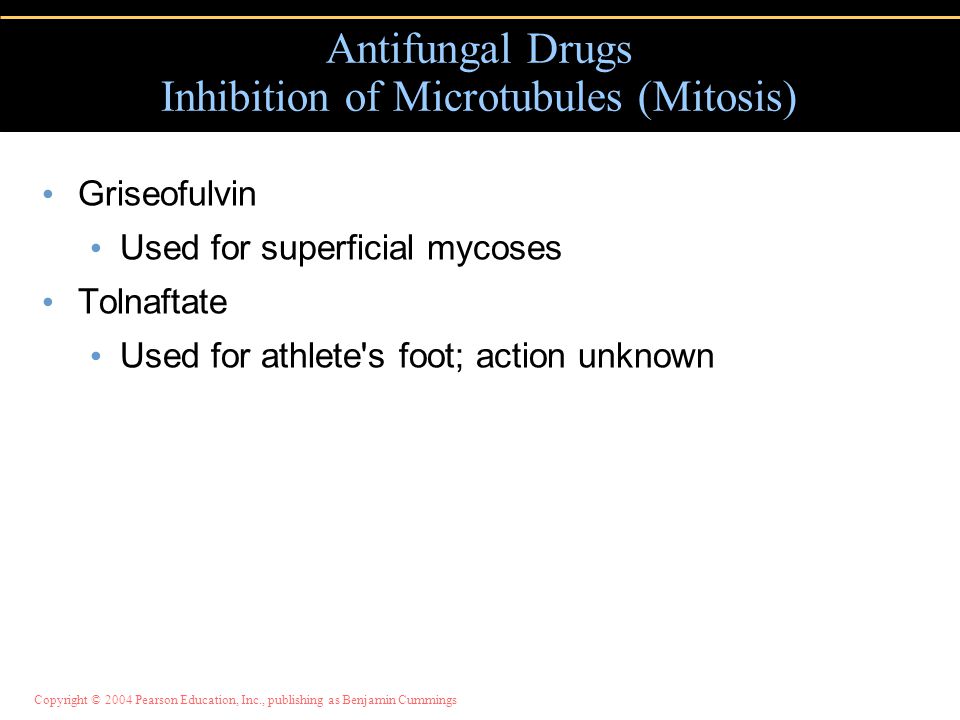 Antifungal Drugs
Inhibition of Microtubules (Mitosis)

• Griseofulvin
  • Used for superficial mycoses
• Tolnaftate
  • Used for athlete's foot; action unknown

Copyright © 2004 Pearson Education, Inc., publishing as Benjamin Cummings